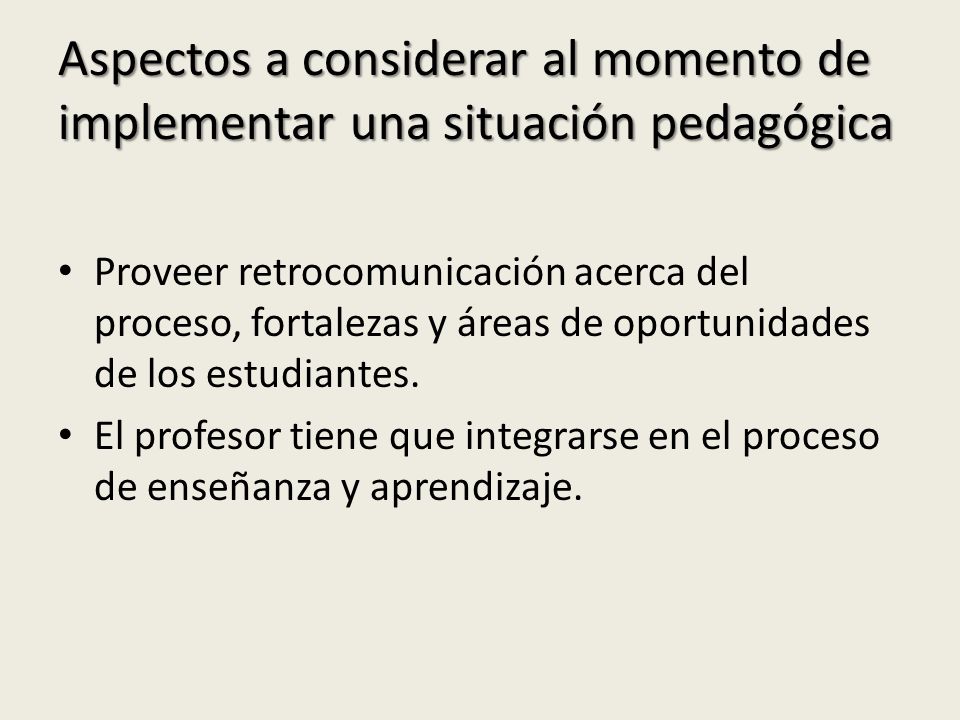 Aspectos a considerar al momento de implementar una situación pedagógica

• Proveer retrocomunicación acerca del proceso, fortalezas y áreas de oportunidades de los estudiantes.
• El profesor tiene que integrarse en el proceso de enseñanza y aprendizaje.